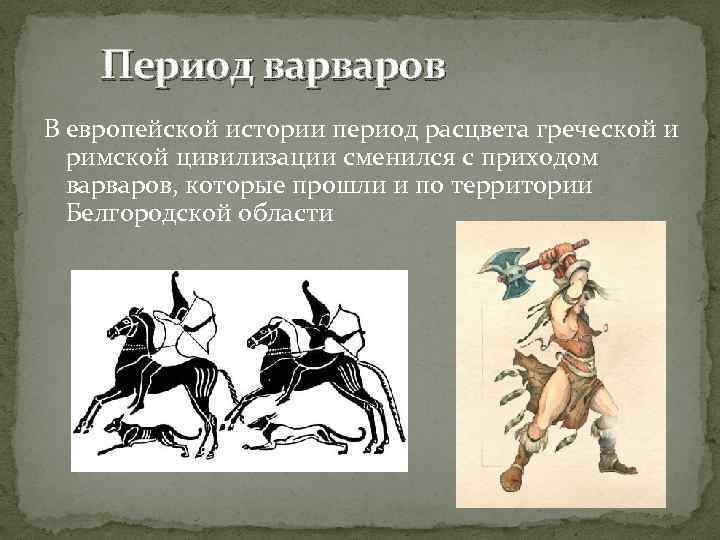 Период варваров

В европейской истории период расцвета греческой и римской цивилизации сменился с приходом варваров, которые прошли и по территории Белгородской области